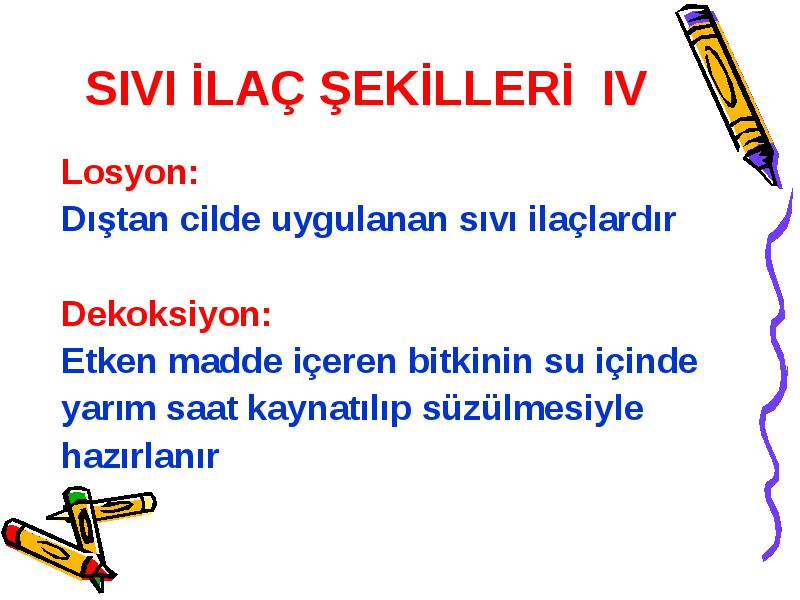 SIVI İLAÇ ŞEKİLLERİ IV

Losyon:
Dıştan cilde uygulanan sıvı ilaçlardır

Dekoksiyon:
Etken madde içeren bitkinin su içinde yarım saat kaynatılıp süzülmesiyle hazırlanır